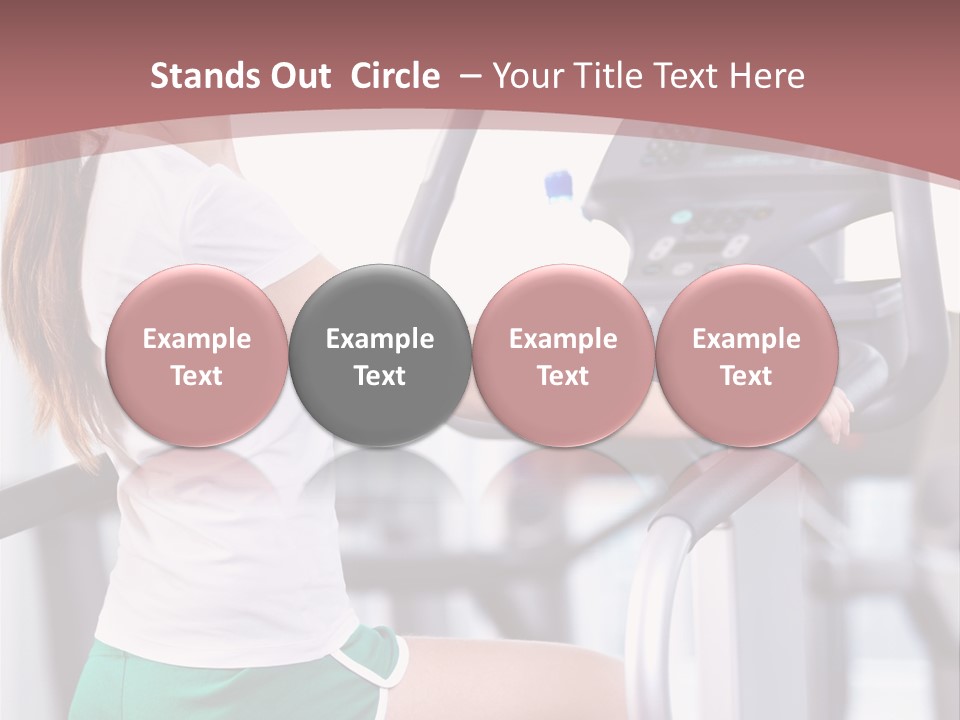 Stands Out Circle – Your Title Text Here

Example Text

Example Text

Example Text

Example Text